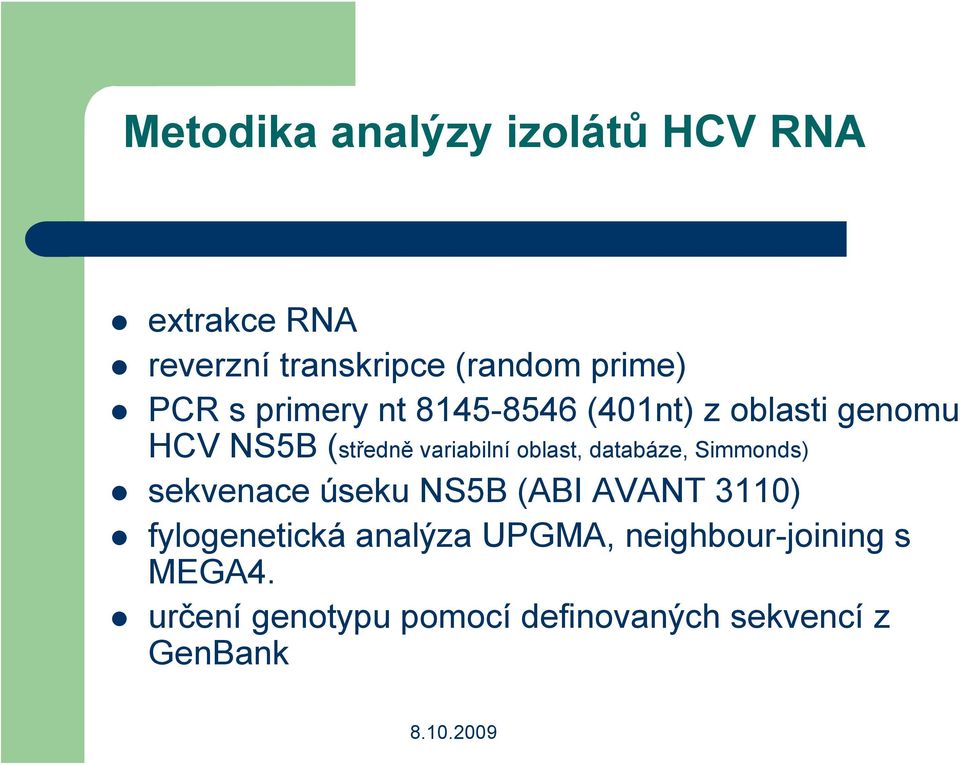 Metodika analýzy izolátů HCV RNA

- extrakce RNA
- reverzní transkripce (random prime)
- PCR s primery nt 8145-8546 (401nt) z oblasti genomu HCV NS5B (středně variabilní oblast, databáze, Simmonds)
- sekvenace úseku NS5B (ABI AVANT 3110)
- fylogenetická analýza UPGMA, neighbour-joining s MEGA4.
- určení genotypu pomocí definovaných sekvencí z GenBank

8.10.2009